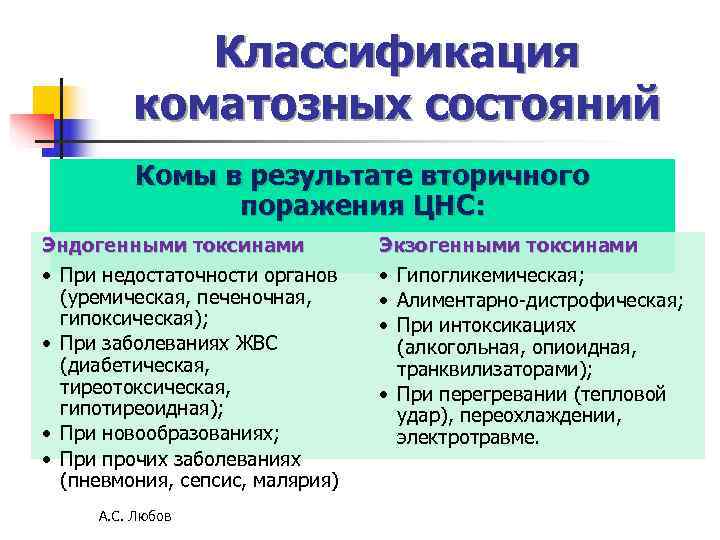 Классификация коматозных состояний

Комы в результате вторичного поражения ЦНС:

Эндогенными токсинами

• При недостаточности органов (уремическая, печеночная, гипоксическая);
• При заболеваниях ЖВС (диабетическая, тиреотоксическая, гипотиреоидная);
• При новообразованиях;
• При прочих заболеваниях (пневмония, сепсис, малярия)

Экзогенными токсинами

• Гипогликемическая;
• Алиментарно-дистрофическая;
• При интоксикациях (алкогольная, опиоидная, транквилизаторами);
• При перегревании (тепловой удар), переохлаждении, электротравме.

А.С. Любов